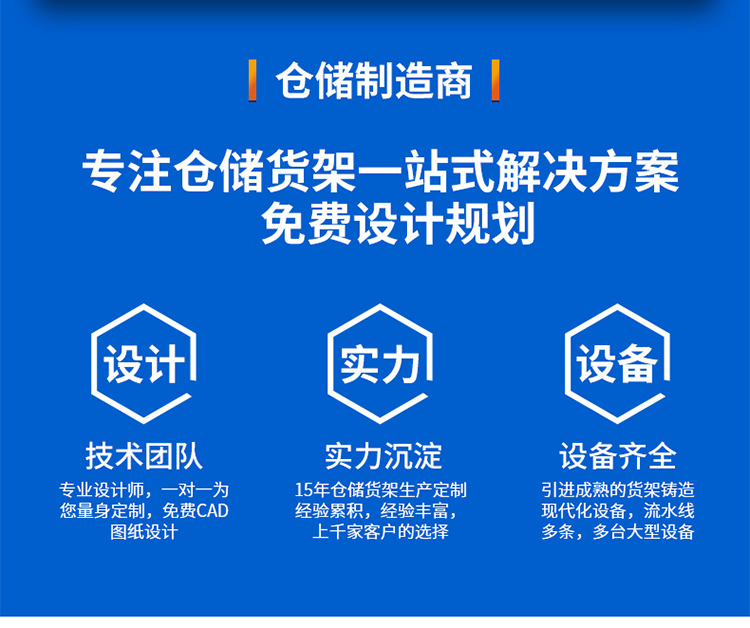 仓储制造商

专注仓储货架一站式解决方案
免费设计规划

设计

技术团队

专业设计师，一对一为您量身定制，免费CAD图纸设计

实力

实力沉淀

15年仓储货架生产定制经验累积，经验丰富，上千家客户的选择

设备

设备齐全

引进成熟的货架铸造现代化设备，流水线多条，多台大型设备